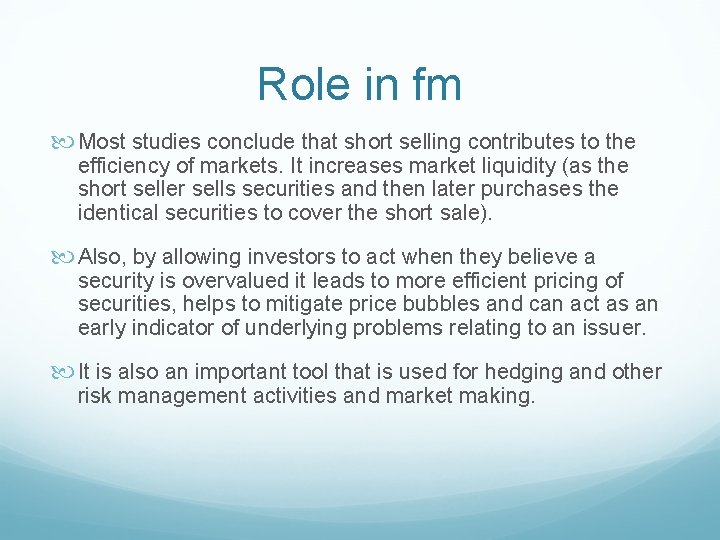 Role in fm

Most studies conclude that short selling contributes to the efficiency of markets. It increases market liquidity (as the short seller sells securities and then later purchases the identical securities to cover the short sale).

Also, by allowing investors to act when they believe a security is overvalued it leads to more efficient pricing of securities, helps to mitigate price bubbles and can act as an early indicator of underlying problems relating to an issuer.

It is also an important tool that is used for hedging and other risk management activities and market making.